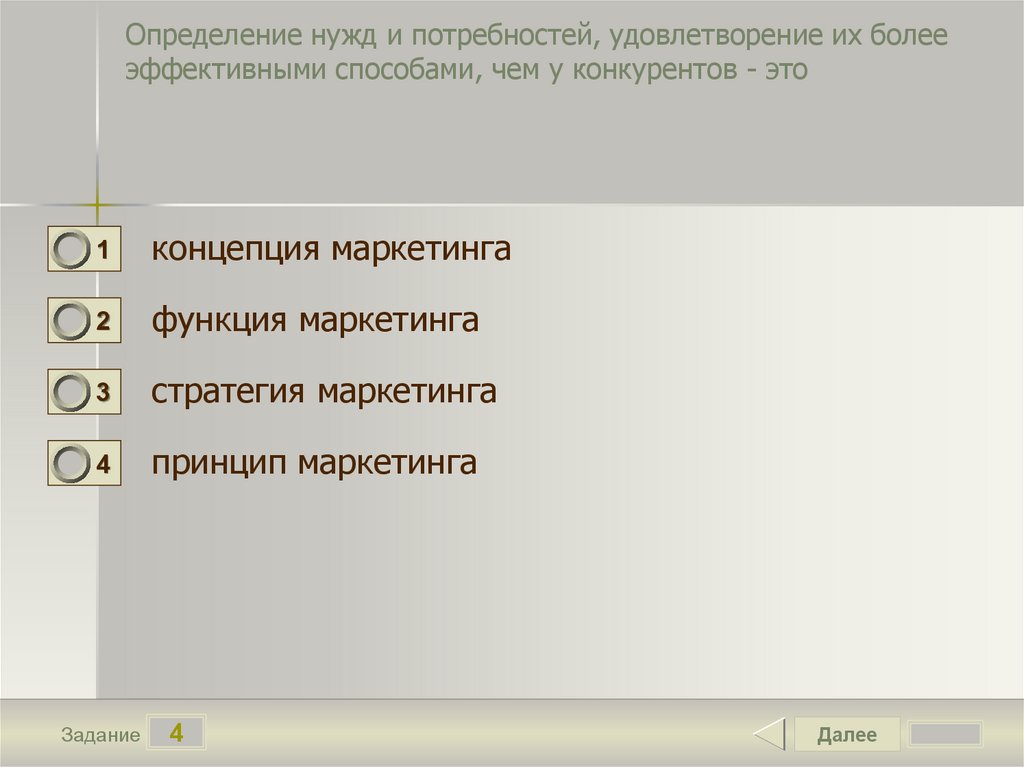 Определение нужд и потребностей, удовлетворение их более эффективными способами, чем у конкурентов - это

1 концепция маркетинга

2 функция маркетинга

3 стратегия маркетинга

4 принцип маркетинга

Задание 4

Далее